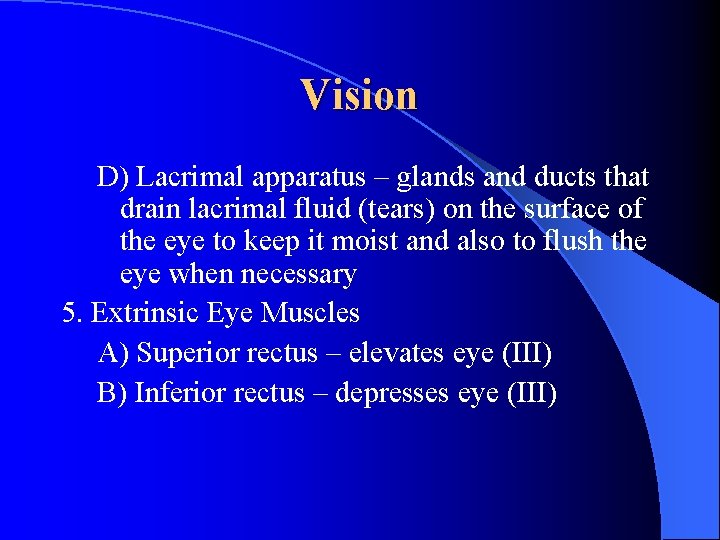 Vision

D) Lacrimal apparatus – glands and ducts that drain lacrimal fluid (tears) on the surface of the eye to keep it moist and also to flush the eye when necessary

5. Extrinsic Eye Muscles

A) Superior rectus – elevates eye (III)

B) Inferior rectus – depresses eye (III)